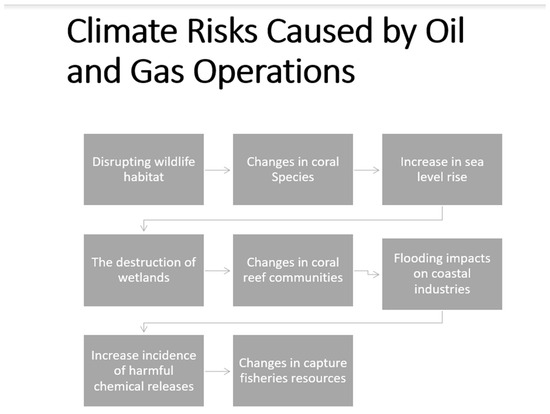 Climate Risks Caused by Oil and Gas Operations

Disrupting wildlife habitat

Changes in coral Species

Increase in sea level rise

The destruction of wetlands

Changes in coral reef communities

Flooding impacts on coastal industries

Increase incidence of harmful chemical releases

Changes in capture fisheries resources